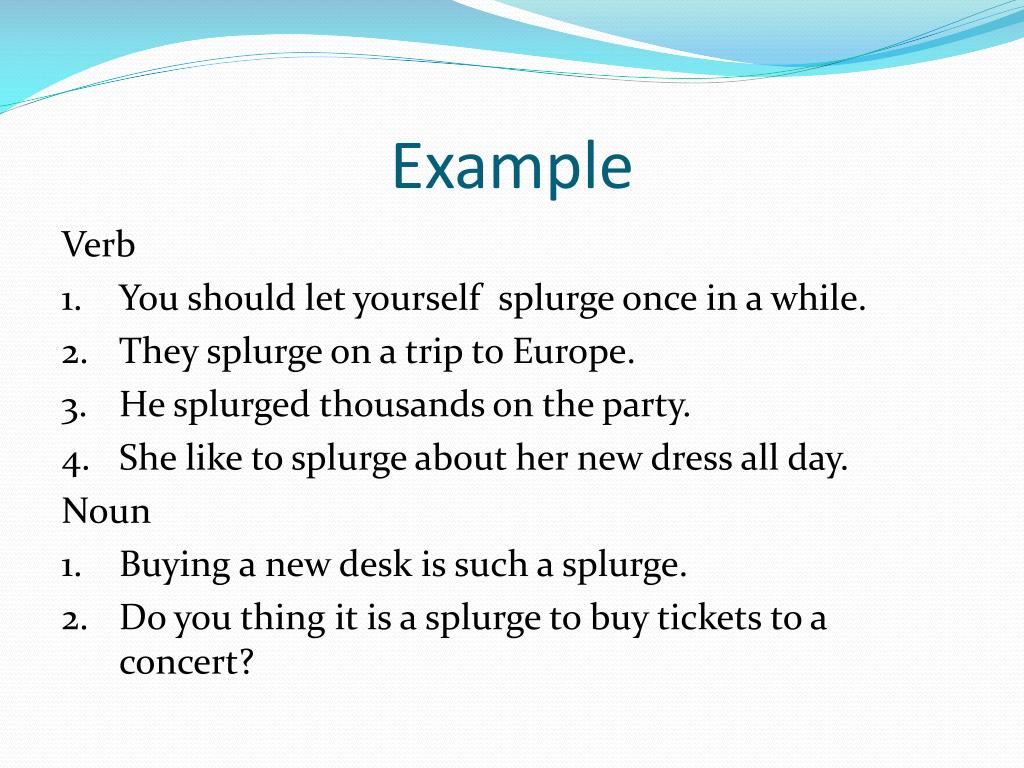 Example

Verb
1. You should let yourself splurge once in a while.
2. They splurge on a trip to Europe.
3. He splurged thousands on the party.
4. She like to splurge about her new dress all day.

Noun
1. Buying a new desk is such a splurge.
2. Do you thing it is a splurge to buy tickets to a concert?